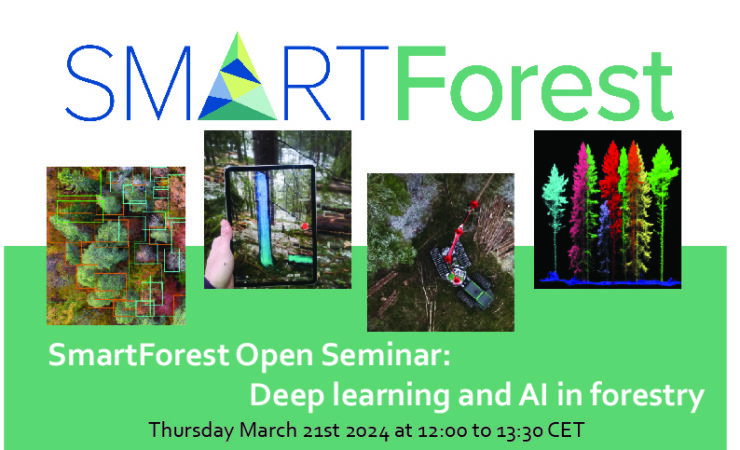 SMARTForest

SmartForest Open Seminar:
Deep learning and AI in forestry

Thursday March 21st 2024 at 12:00 to 13:30 CET